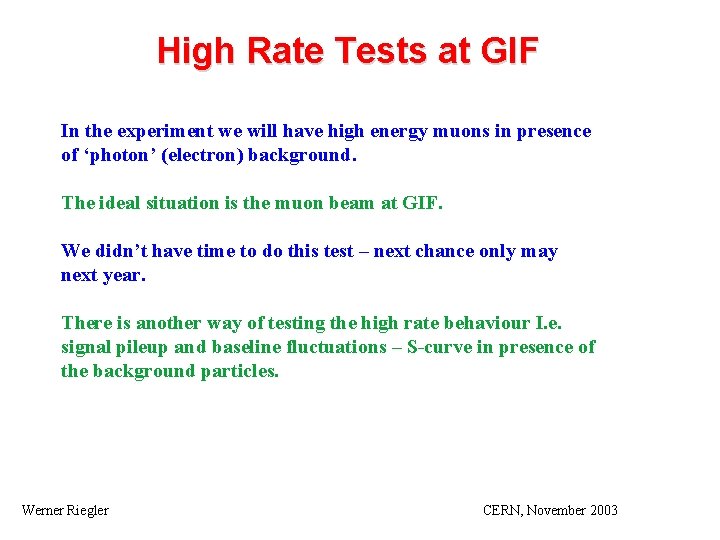 High Rate Tests at GIF

In the experiment we will have high energy muons in presence of ‘photon’ (electron) background.

The ideal situation is the muon beam at GIF.

We didn’t have time to do this test – next chance only may next year.

There is another way of testing the high rate behaviour I.e. signal pileup and baseline fluctuations – S-curve in presence of the background particles.

Werner Riegler

CERN, November 2003